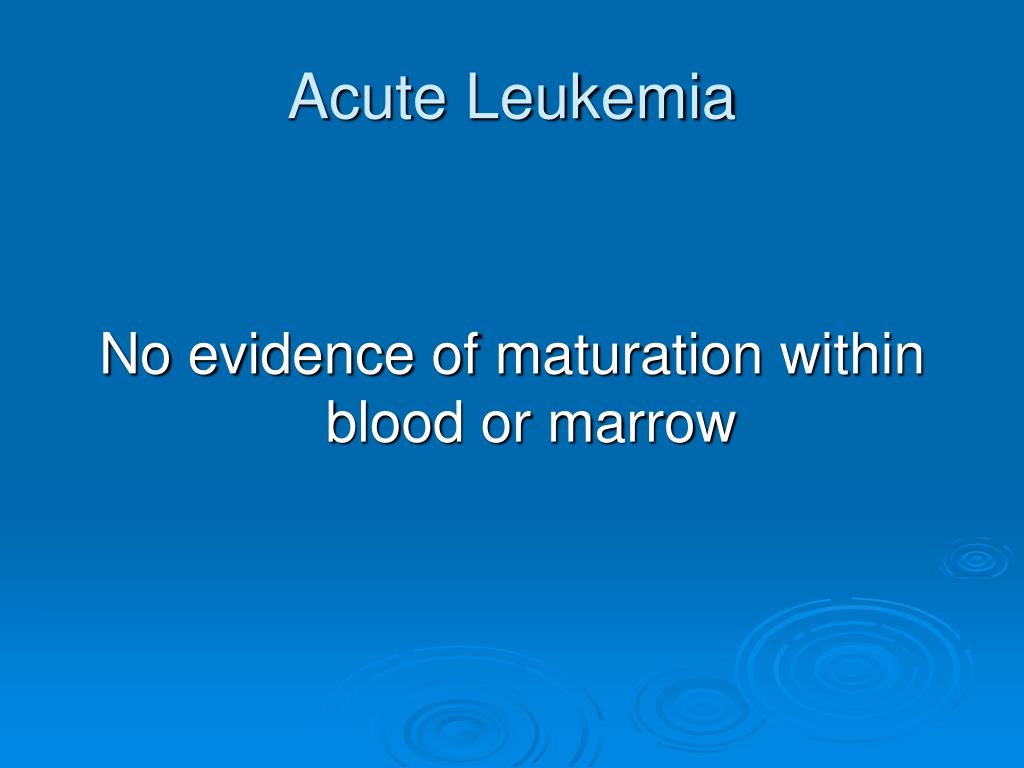 Acute Leukemia

No evidence of maturation within blood or marrow